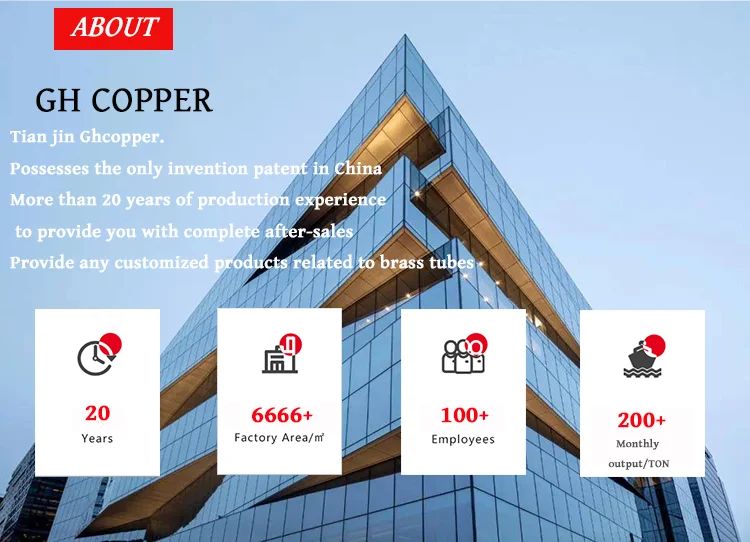 ABOUT

GH COPPER

Tian jin Ghcopper.

Possesses the only invention patent in China

More than 20 years of production experience

to provide you with complete after-sales

Provide any customized products related to brass tubes

20
Years

6666+
Factory Area/㎡

100+
Employees

200+
Monthly output/TON